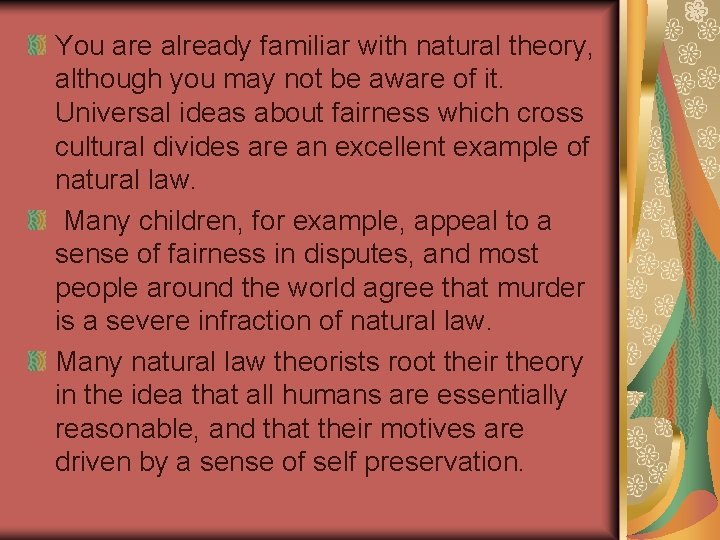 You are already familiar with natural theory, although you may not be aware of it. Universal ideas about fairness which cross cultural divides are an excellent example of natural law.

Many children, for example, appeal to a sense of fairness in disputes, and most people around the world agree that murder is a severe infraction of natural law.

Many natural law theorists root their theory in the idea that all humans are essentially reasonable, and that their motives are driven by a sense of self preservation.